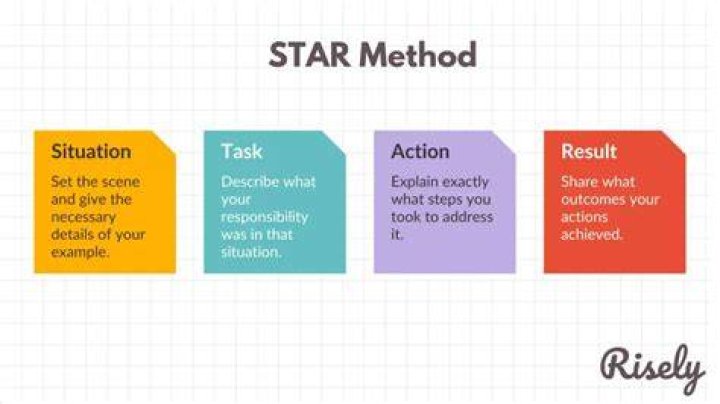 STAR Method

Situation

Set the scene and give the necessary details of your example.

Task

Describe what your responsibility was in that situation.

Action

Explain exactly what steps you took to address it.

Result

Share what outcomes your actions achieved.

Risely